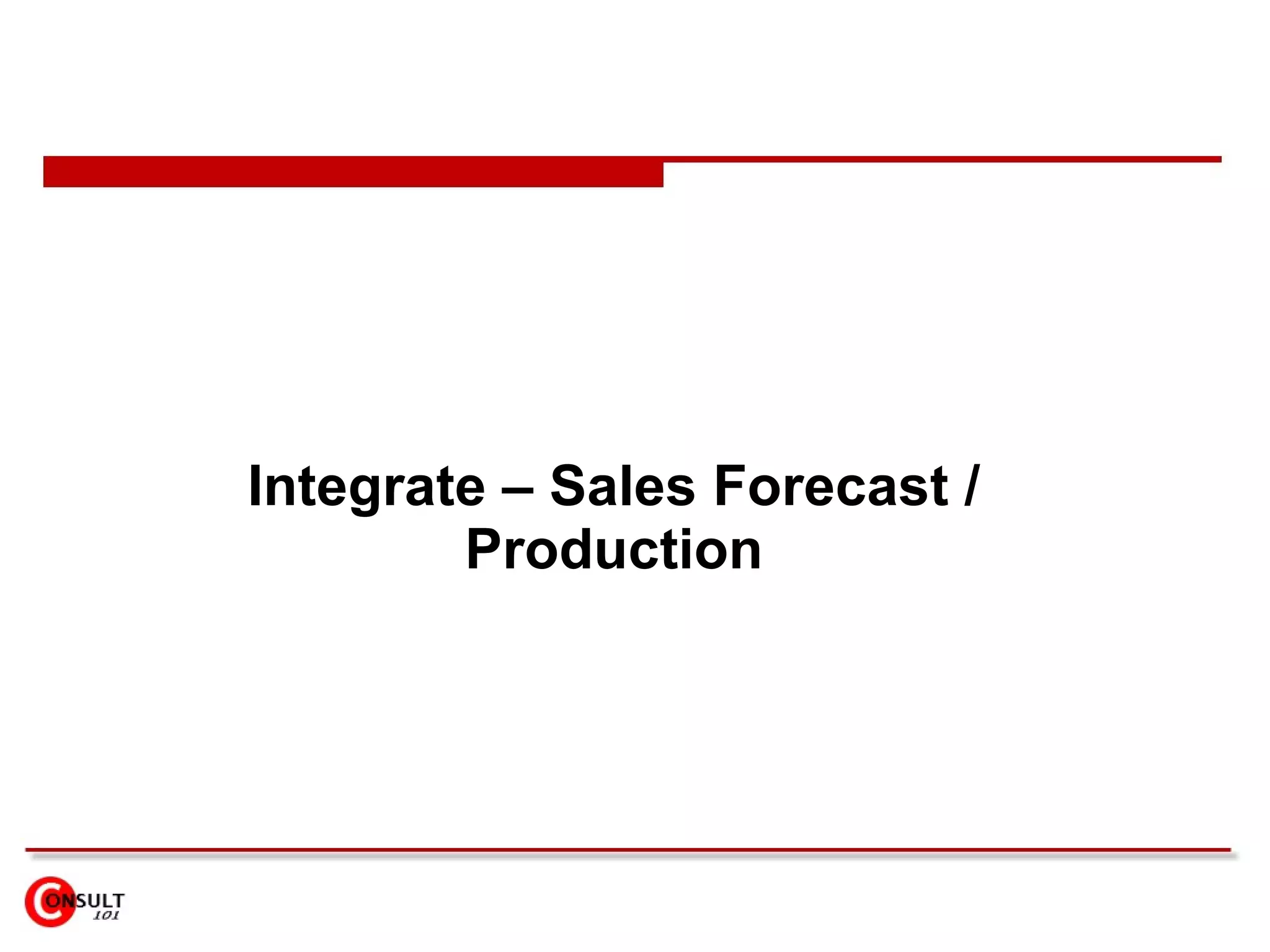 Integrate – Sales Forecast / Production

CONSULT 101